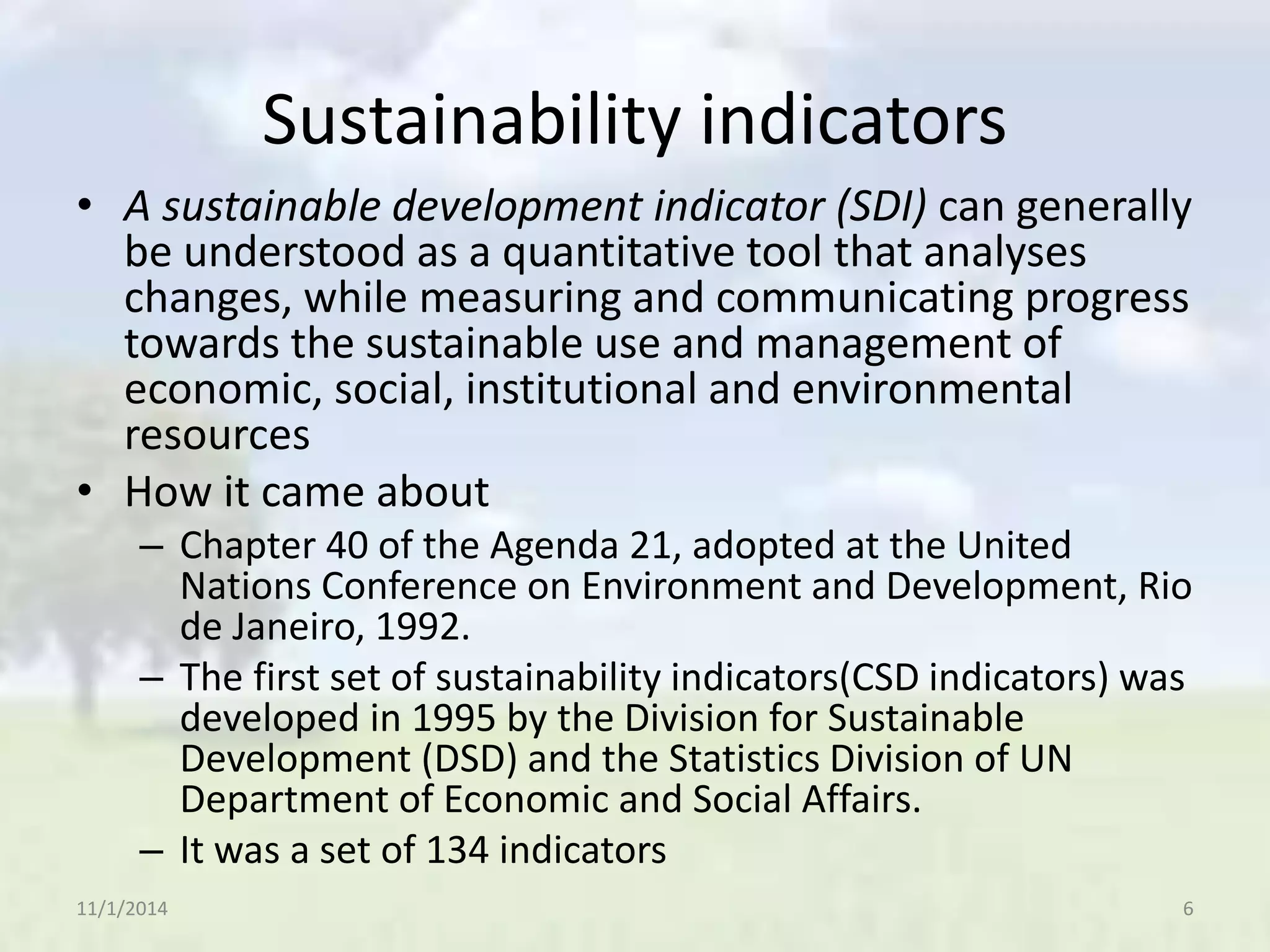 Sustainability indicators

• A sustainable development indicator (SDI) can generally be understood as a quantitative tool that analyses changes, while measuring and communicating progress towards the sustainable use and management of economic, social, institutional and environmental resources

• How it came about

– Chapter 40 of the Agenda 21, adopted at the United Nations Conference on Environment and Development, Rio de Janeiro, 1992.

– The first set of sustainability indicators(CSD indicators) was developed in 1995 by the Division for Sustainable Development (DSD) and the Statistics Division of UN Department of Economic and Social Affairs.

– It was a set of 134 indicators

11/1/2014

6